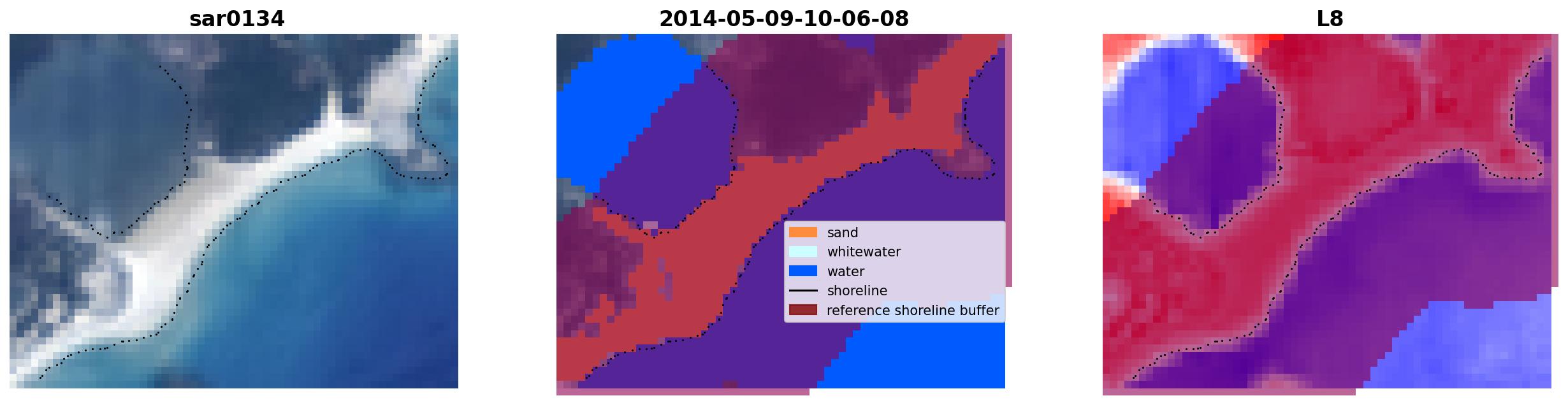 sar0134

2014-05-09-10-06-08

sand
whitewater
water
shoreline
reference shoreline buffer

L8